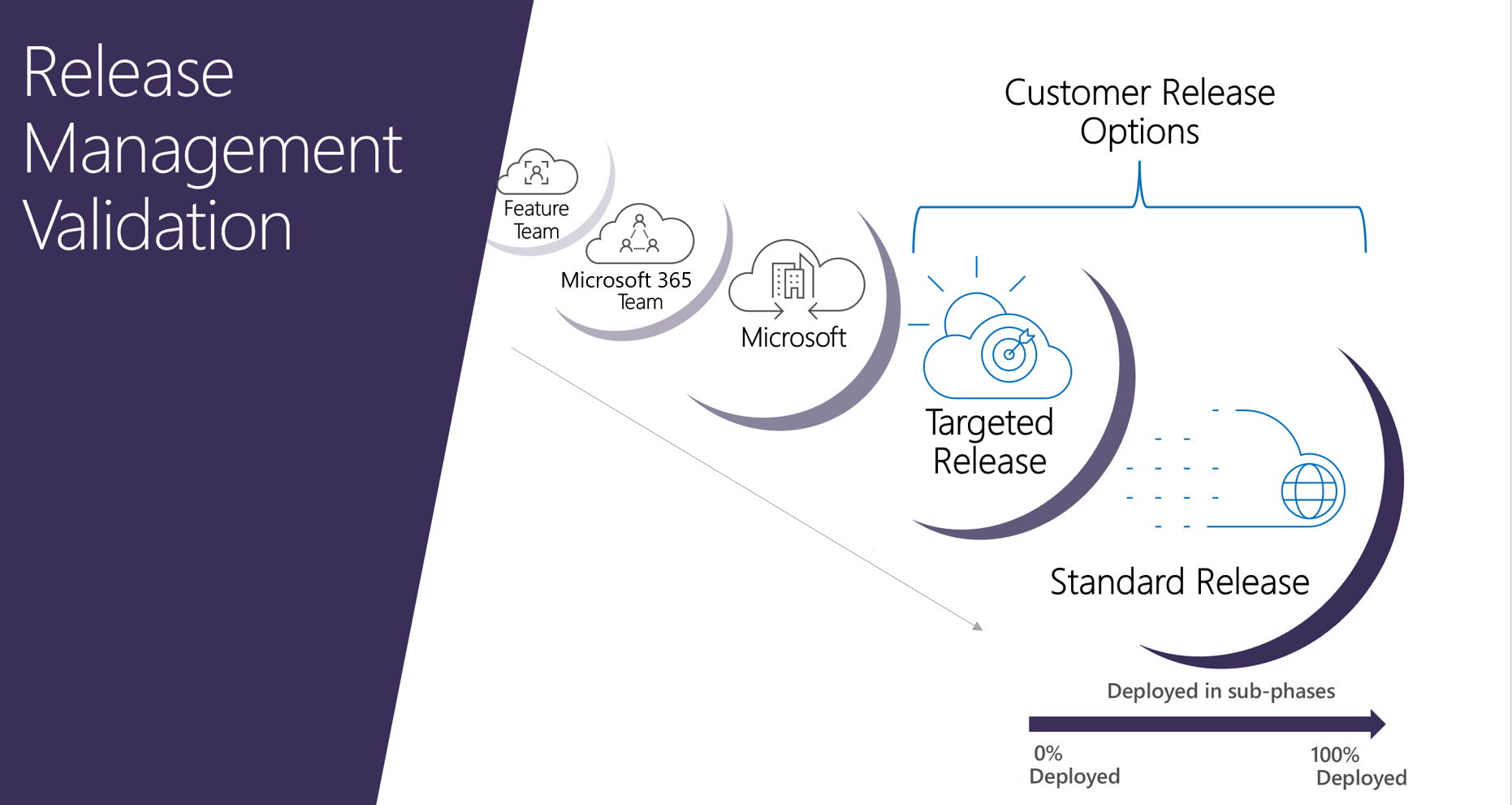 Release Management Validation

Customer Release Options

Feature Team

Microsoft 365 Team

Microsoft

Targeted Release

Standard Release

Deployed in sub-phases

0% Deployed

100% Deployed